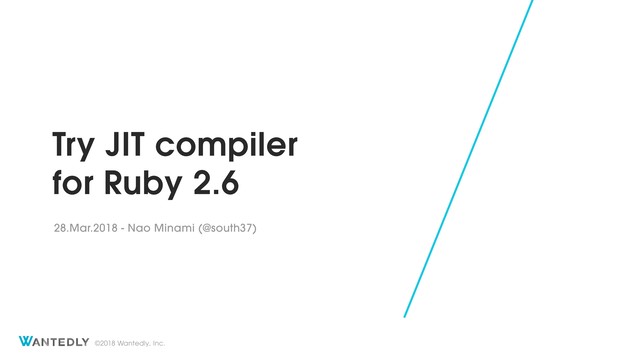 Try JIT compiler for Ruby 2.6

28.Mar.2018 - Nao Minami (@south37)

WANTEDLY ©2018 Wantedly, Inc.